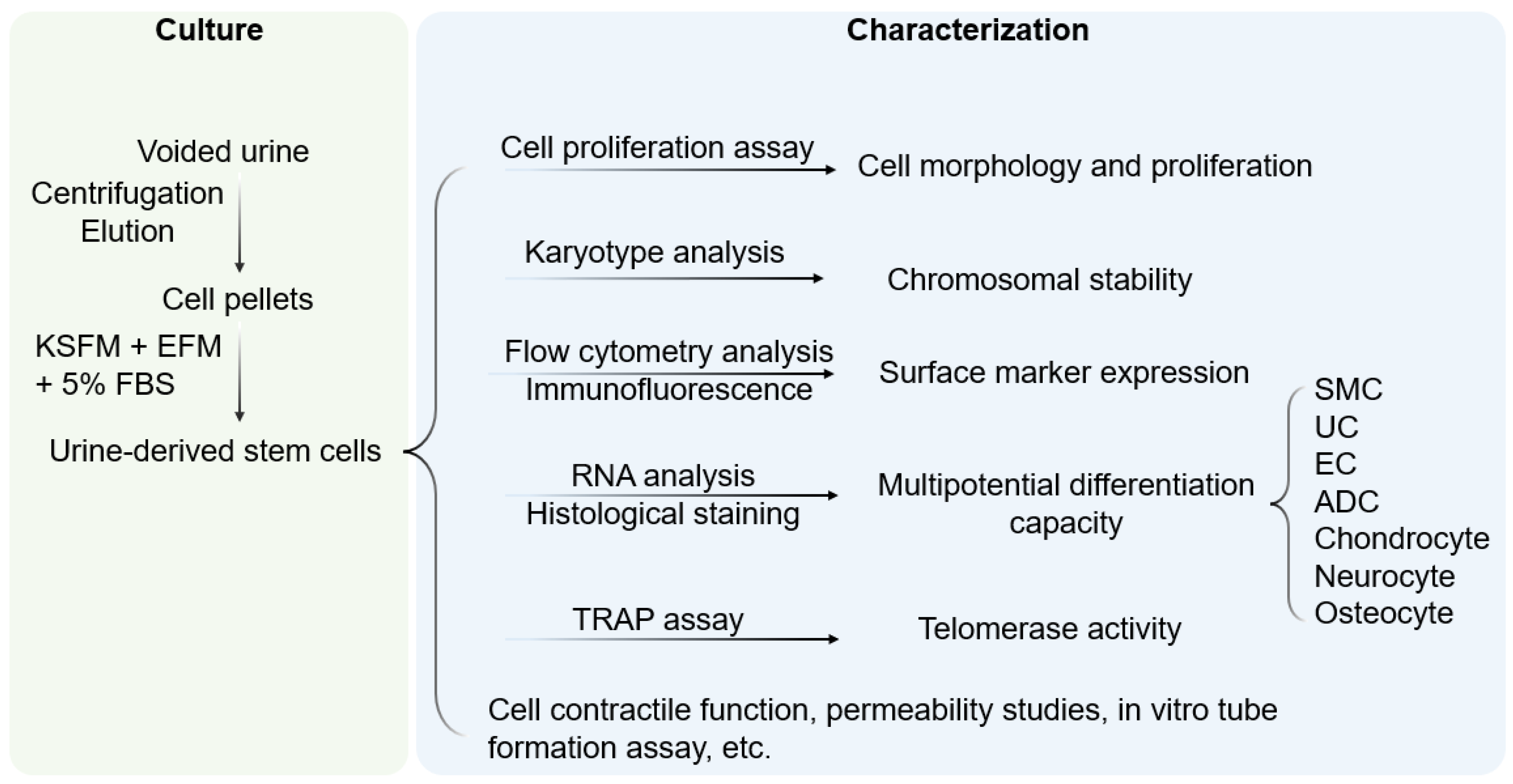 Culture

Voided urine

Centrifugation
Elution

Cell pellets

KSFM + EFM
+ 5% FBS

Urine-derived stem cells

Characterization

Cell proliferation assay

Cell morphology and proliferation

Karyotype analysis

Chromosomal stability

Flow cytometry analysis
Immunofluorescence

Surface marker expression

RNA analysis
Histological staining

Multipotential differentiation capacity

SMC
UC
EC
ADC
Chondrocyte
Neurocyte
Osteocyte

TRAP assay

Telomerase activity

Cell contractile function, permeability studies, in vitro tube formation assay, etc.